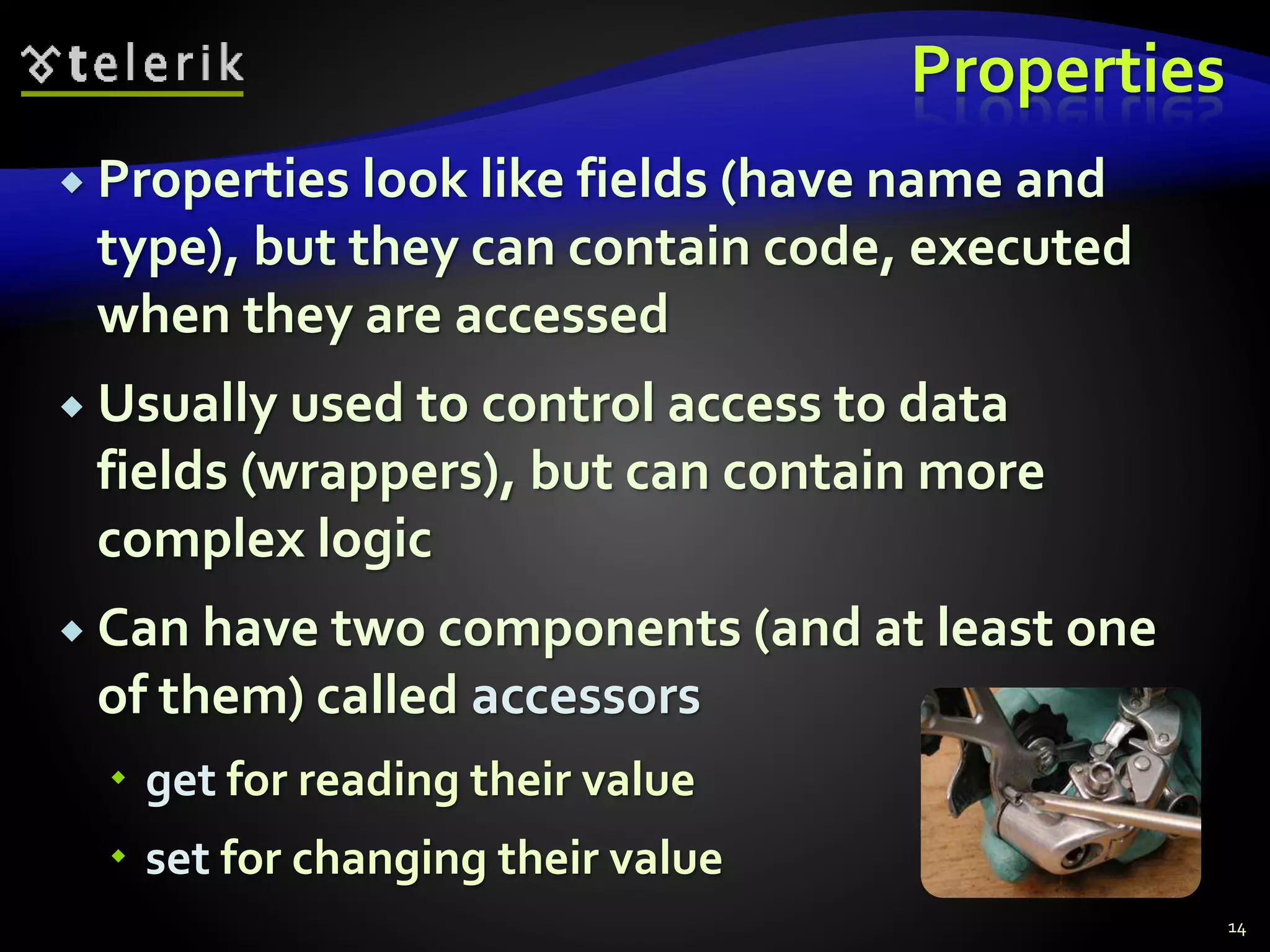 telerik

Properties

Properties look like fields (have name and type), but they can contain code, executed when they are accessed

Usually used to control access to data fields (wrappers), but can contain more complex logic

Can have two components (and at least one of them) called accessors

get for reading their value

set for changing their value

14